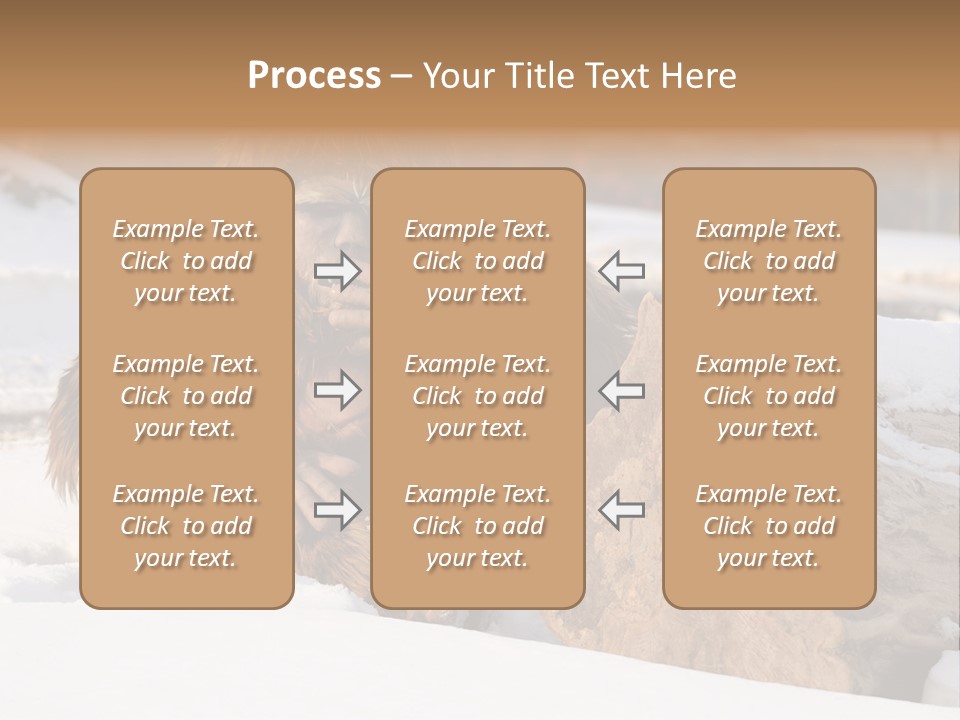 Process – Your Title Text Here

Example Text. Click to add your text.

Example Text. Click to add your text.

Example Text. Click to add your text.

Example Text. Click to add your text.

Example Text. Click to add your text.

Example Text. Click to add your text.

Example Text. Click to add your text.

Example Text. Click to add your text.

Example Text. Click to add your text.